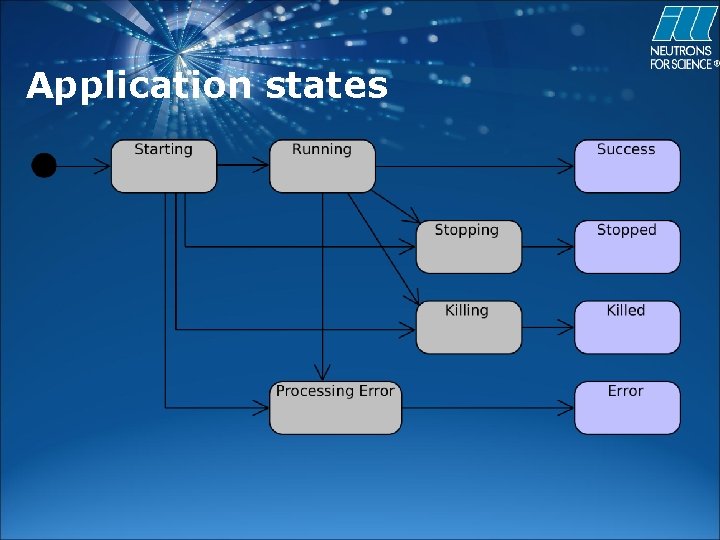 ill
NEUTRONS FOR SCIENCE ®

Application states

Starting

Running

Success

Stopping

Stopped

Killing

Killed

Processing Error

Error